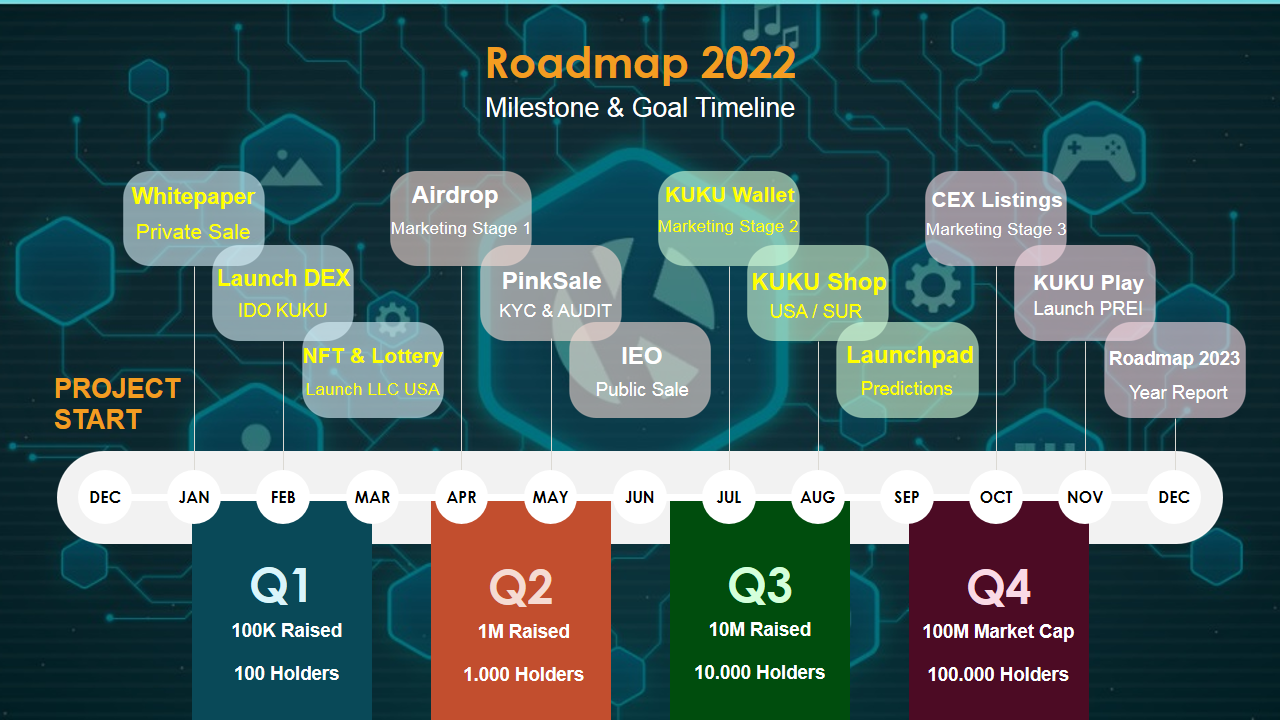 Roadmap 2022
Milestone & Goal Timeline

Whitepaper
Private Sale

Launch DEX
IDO KUKU

NFT & Lottery
Launch LLC USA

Airdrop
Marketing Stage 1

PinkSale
KYC & AUDIT

IEO
Public Sale

KUKU Wallet
Marketing Stage 2

KUKU Shop
USA / SUR

Launchpad
Predictions

CEX Listings
Marketing Stage 3

KUKU Play
Launch PREI

Roadmap 2023
Year Report

PROJECT START

DEC JAN FEB MAR APR MAY JUN JUL AUG SEP OCT NOV DEC

Q1
100K Raised
100 Holders

Q2
1M Raised
1.000 Holders

Q3
10M Raised
10.000 Holders

Q4
100M Market Cap
100.000 Holders